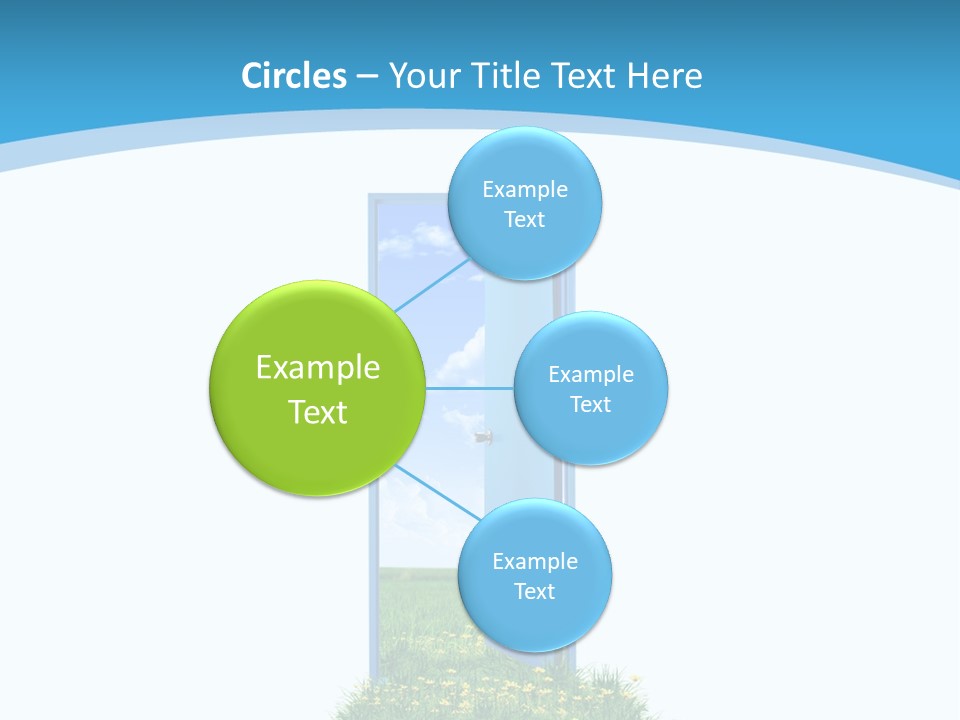 Circles – Your Title Text Here

Example Text

Example Text

Example Text

Example Text